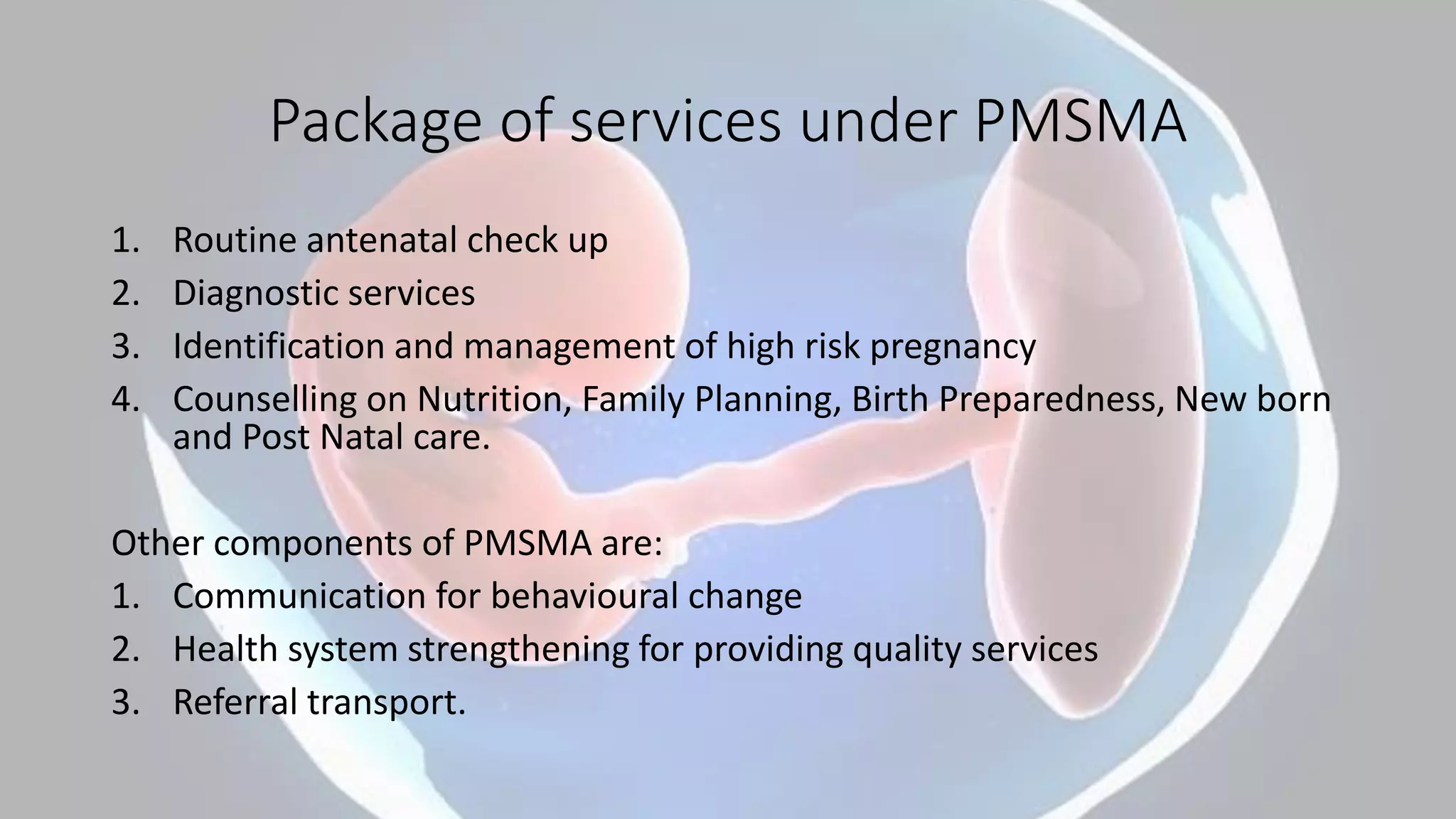 Package of services under PMSMA

1. Routine antenatal check up
2. Diagnostic services
3. Identification and management of high risk pregnancy
4. Counselling on Nutrition, Family Planning, Birth Preparedness, New born and Post Natal care.

Other components of PMSMA are:
1. Communication for behavioural change
2. Health system strengthening for providing quality services
3. Referral transport.